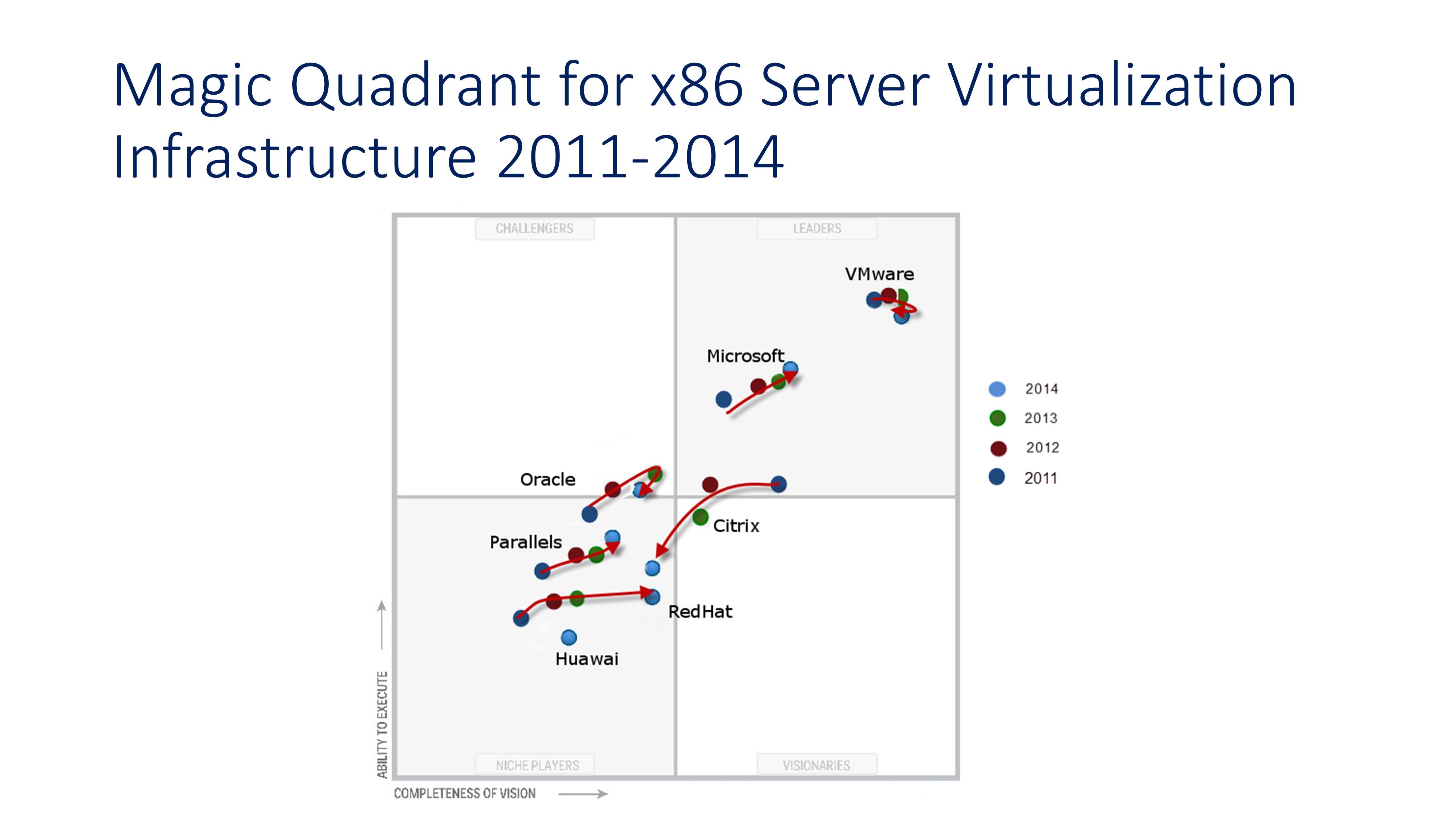 Magic Quadrant for x86 Server Virtualization Infrastructure 2011-2014

CHALLENGERS

LEADERS

VMware

Microsoft

Oracle

Citrix

Parallels

RedHat

Huawai

NICHE PLAYERS

VISIONARIES

ABILITY TO EXECUTE

COMPLETENESS OF VISION

2014
2013
2012
2011